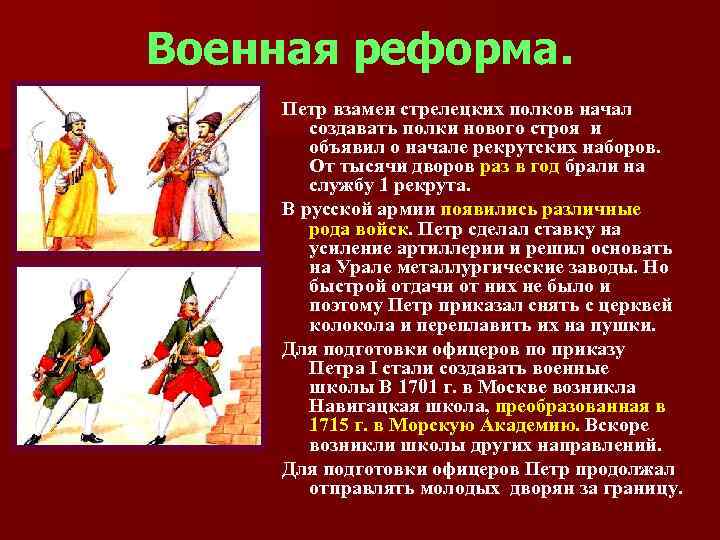 Военная реформа.

Петр взамен стрелецких полков начал создавать полки нового строя и объявил о начале рекрутских наборов. От тысячи дворов раз в год брали на службу 1 рекрута.

В русской армии появились различные рода войск. Петр сделал ставку на усиление артиллерии и решил основать на Урале металлургические заводы. Но быстрой отдачи от них не было и поэтому Петр приказал снять с церквей колокола и переплавить их на пушки.

Для подготовки офицеров по приказу Петра I стали создавать военные школы В 1701 г. в Москве возникла Навигацкая школа, преобразованная в 1715 г. в Морскую Академию. Вскоре возникли школы других направлений.

Для подготовки офицеров Петр продолжал отправлять молодых дворян за границу.